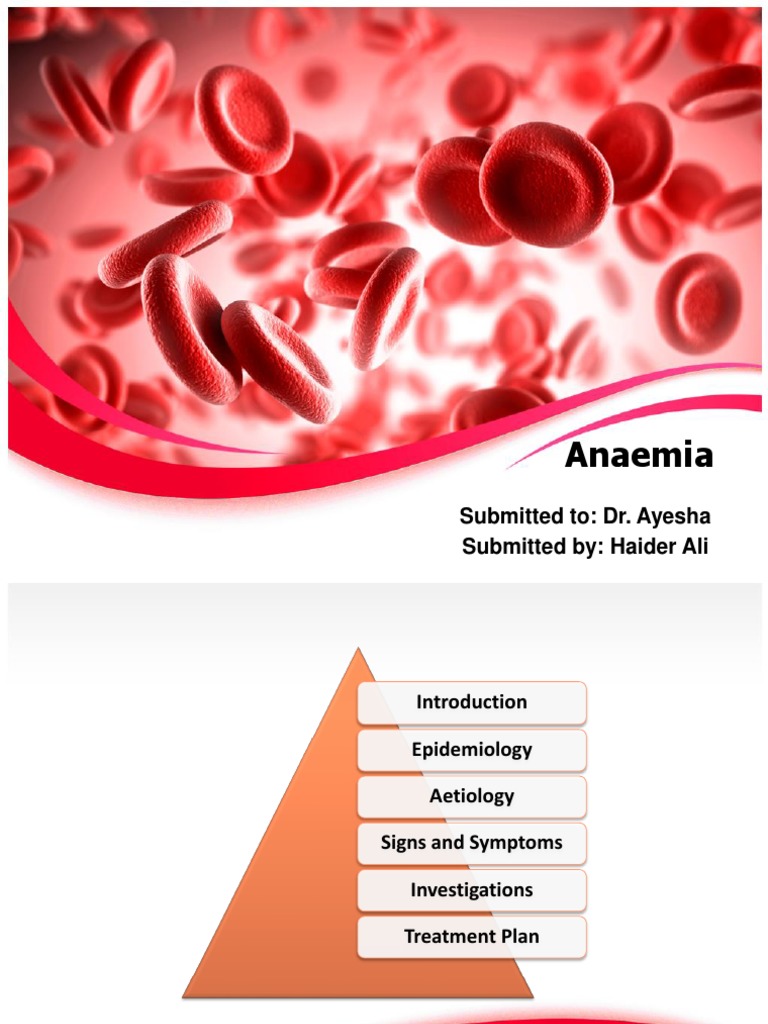 Anaemia

Submitted to: Dr. Ayesha
Submitted by: Haider Ali

Introduction

Epidemiology

Aetiology

Signs and Symptoms

Investigations

Treatment Plan